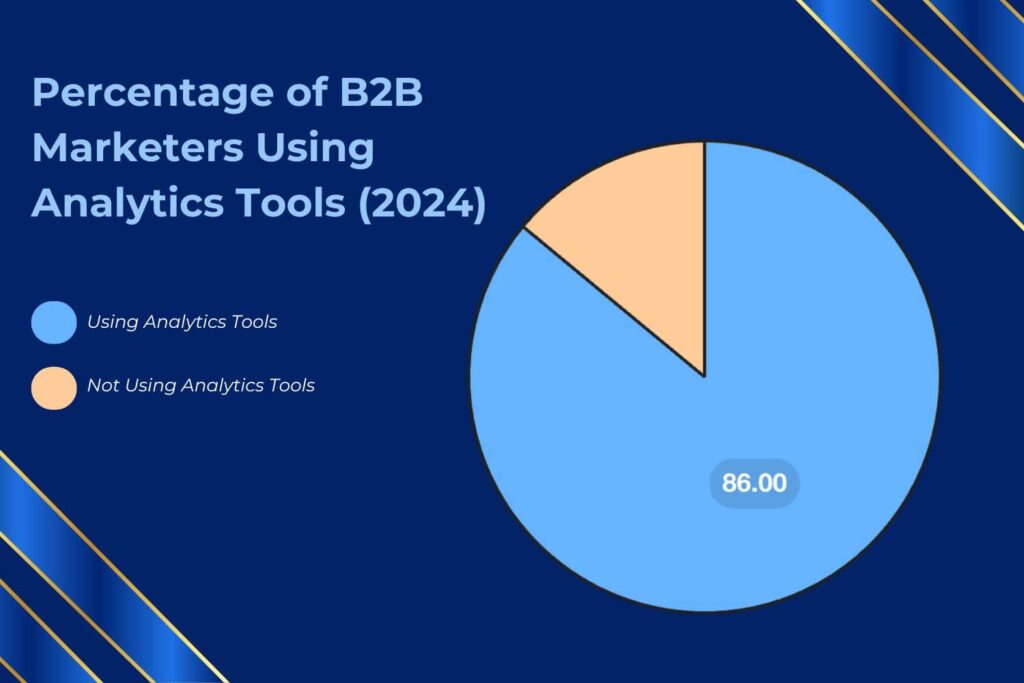 Percentage of B2B Marketers Using Analytics Tools (2024)

Using Analytics Tools

Not Using Analytics Tools

86.00